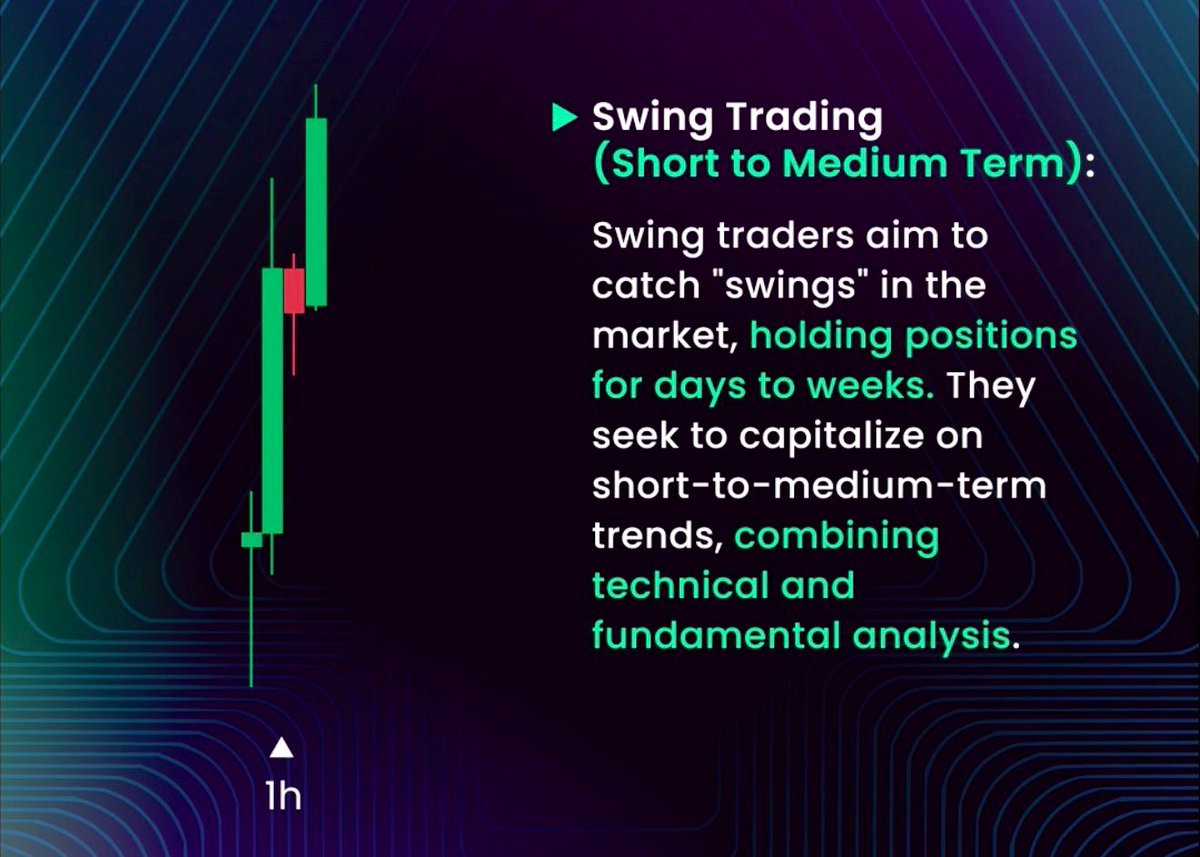 ▶ Swing Trading (Short to Medium Term):

Swing traders aim to catch "swings" in the market, holding positions for days to weeks. They seek to capitalize on short-to-medium-term trends, combining technical and fundamental analysis.

▲
1h